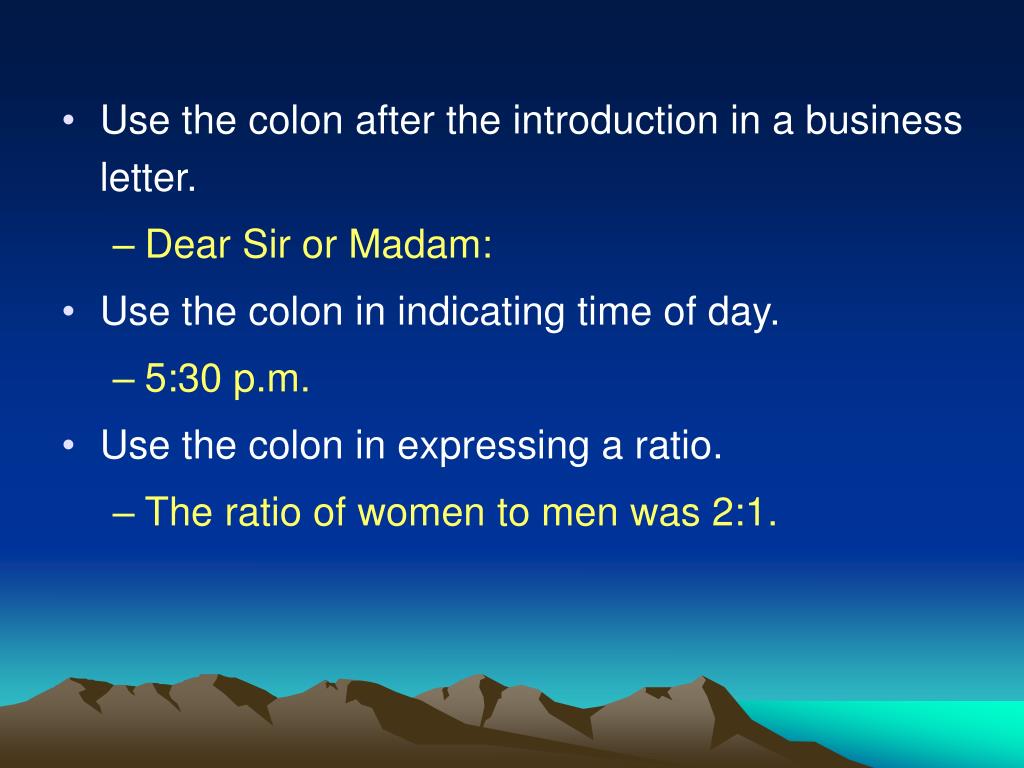 • Use the colon after the introduction in a business letter.

– Dear Sir or Madam:

• Use the colon in indicating time of day.

– 5:30 p.m.

• Use the colon in expressing a ratio.

– The ratio of women to men was 2:1.